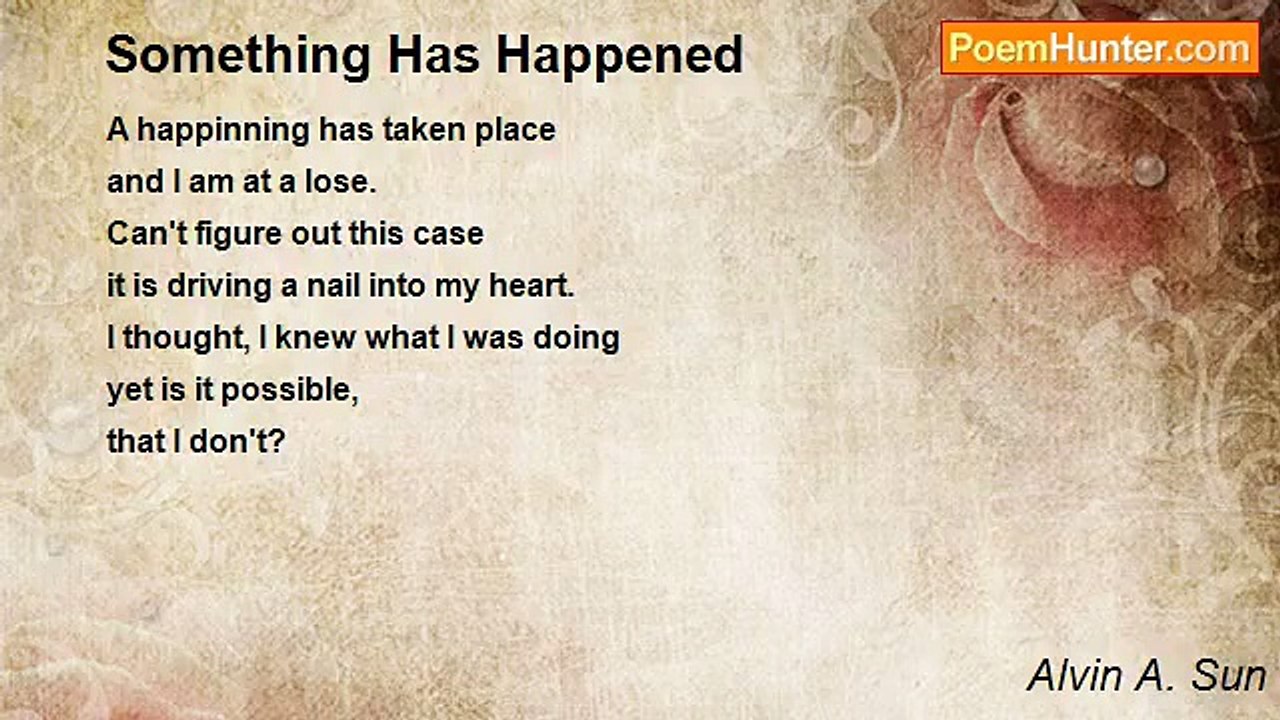 Something Has Happened

PoemHunter.com

A happinning has taken place
and I am at a lose.
Can't figure out this case
it is driving a nail into my heart.
I thought, I knew what I was doing
yet is it possible,
that I don't?

Alvin A. Sun